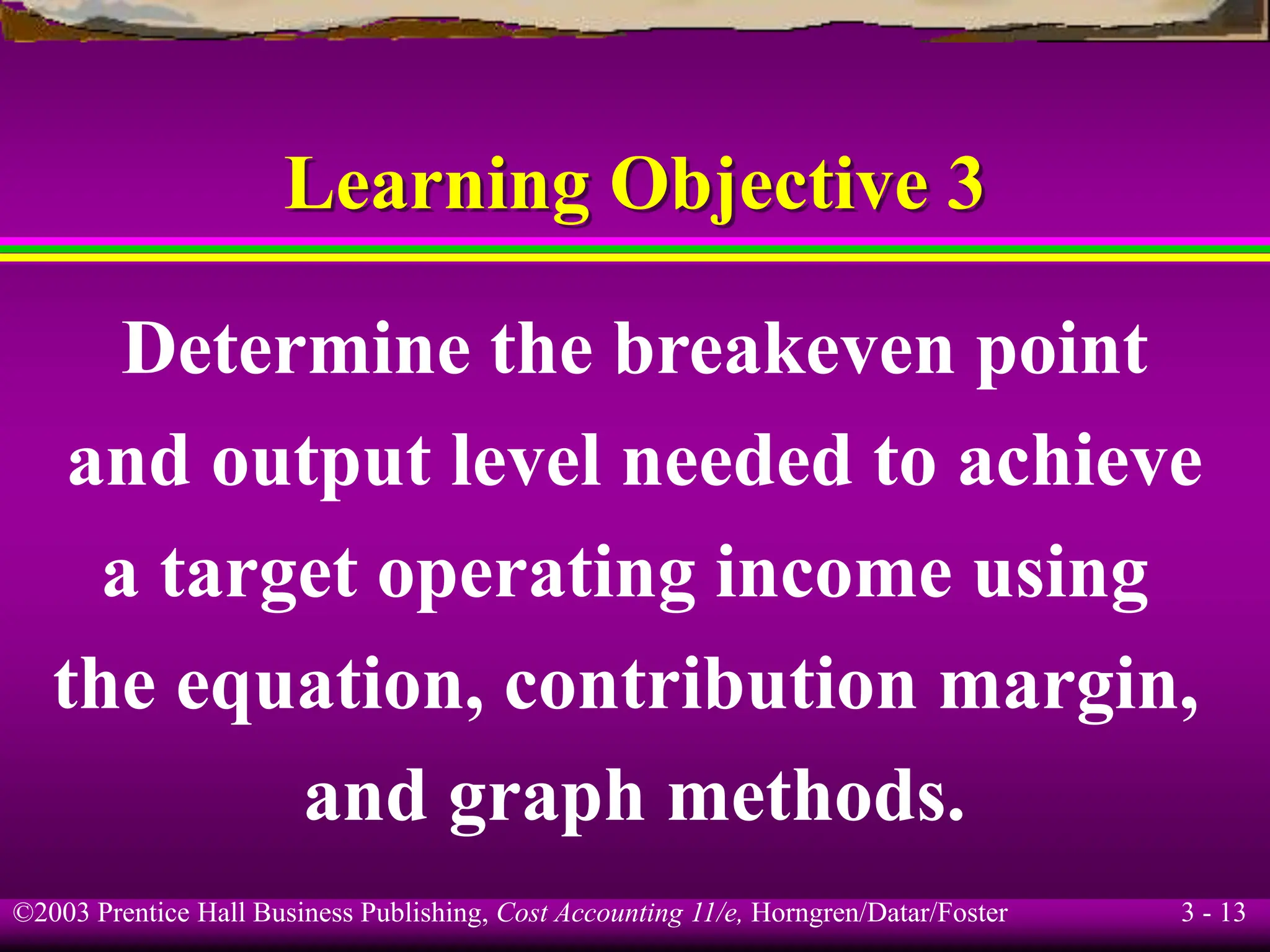 Learning Objective 3

Determine the breakeven point and output level needed to achieve a target operating income using the equation, contribution margin, and graph methods.

©2003 Prentice Hall Business Publishing, Cost Accounting 11/e, Horngren/Datar/Foster

3 - 13